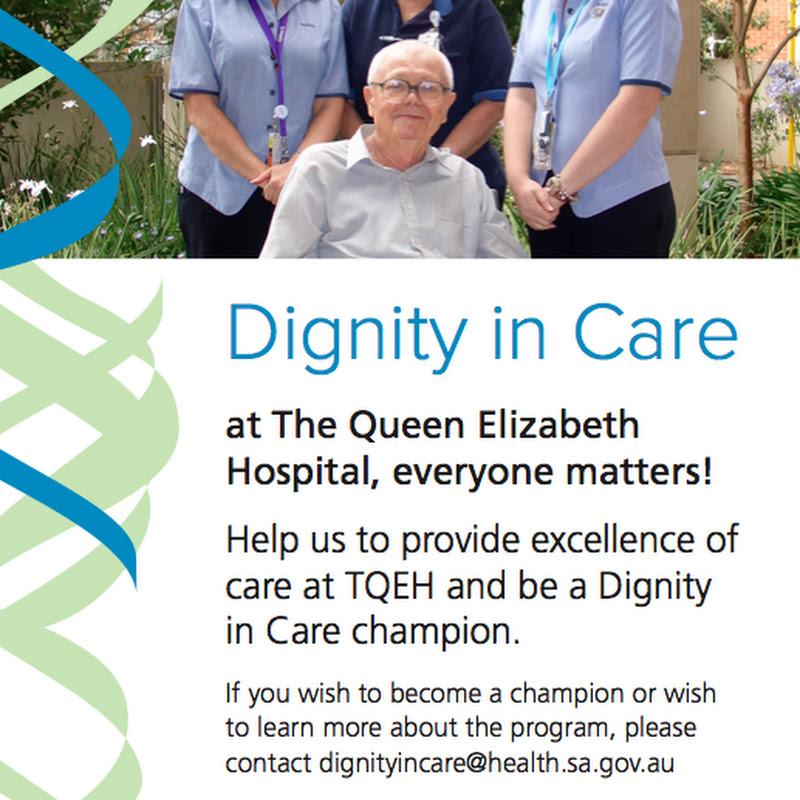 Dignity in Care

at The Queen Elizabeth Hospital, everyone matters!

Help us to provide excellence of care at TQEH and be a Dignity in Care champion.

If you wish to become a champion or wish to learn more about the program, please contact dignityincare@health.sa.gov.au